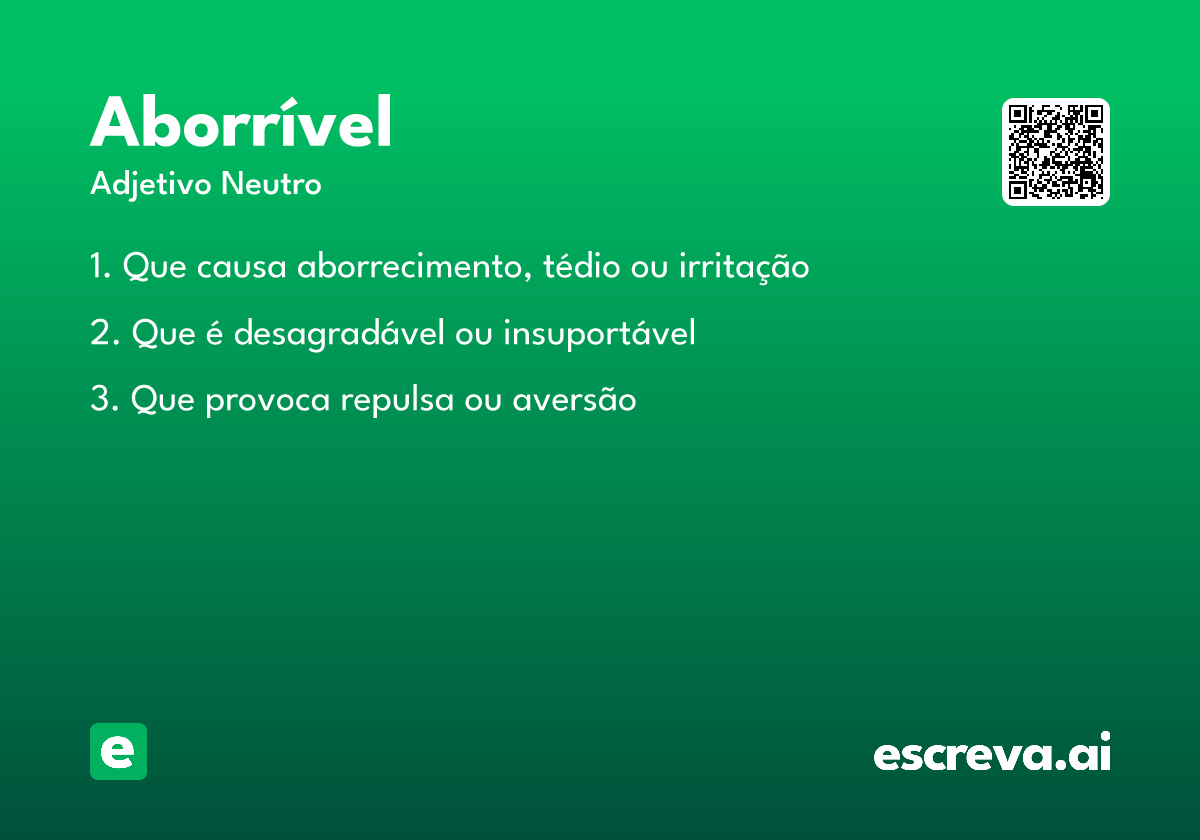 Aborrível
Adjetivo Neutro

1. Que causa aborrecimento, tédio ou irritação

2. Que é desagradável ou insuportável

3. Que provoca repulsa ou aversão

e

escreva.ai